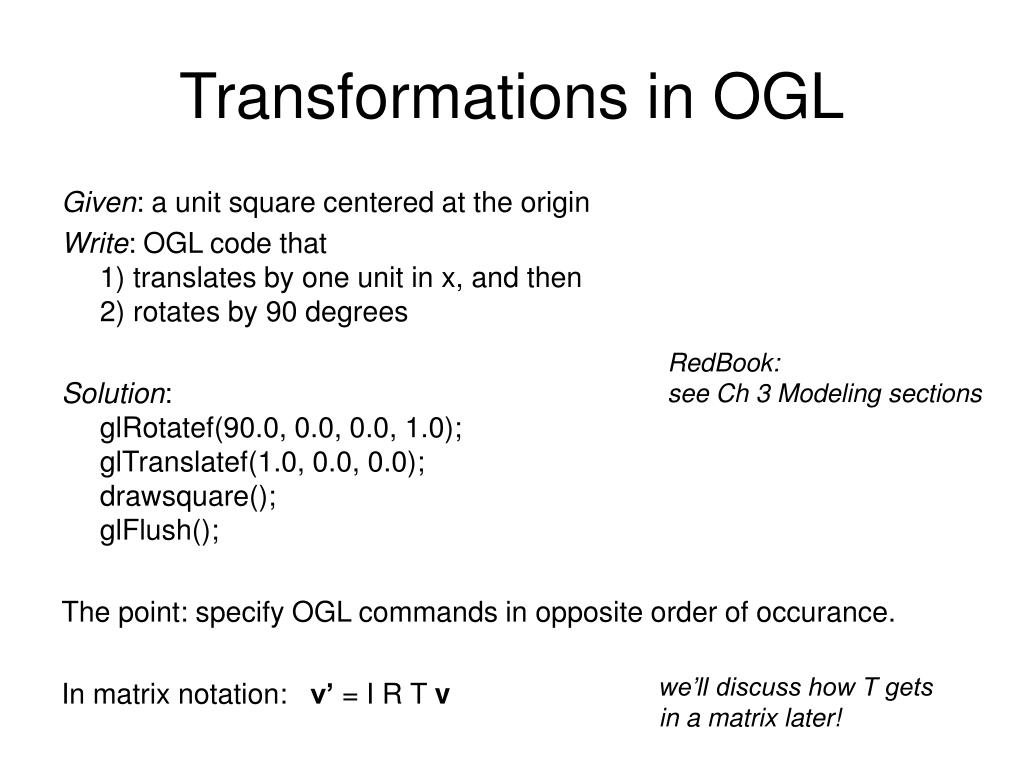 Transformations in OGL

Given: a unit square centered at the origin

Write: OGL code that
1) translates by one unit in x, and then
2) rotates by 90 degrees

RedBook:
see Ch 3 Modeling sections

Solution:
glRotatef(90.0, 0.0, 0.0, 1.0);
glTranslatef(1.0, 0.0, 0.0);
drawsquare();
glFlush();

The point: specify OGL commands in opposite order of occurance.

In matrix notation: v' = I R T v

we'll discuss how T gets in a matrix later!